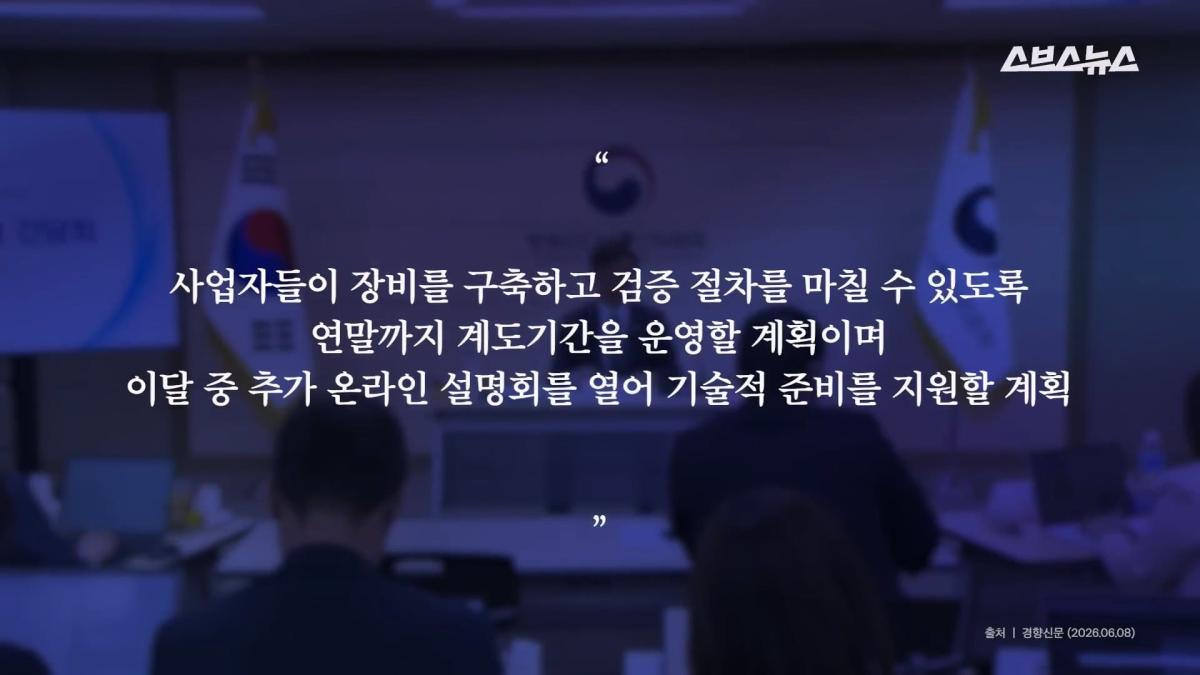 스브스뉴스

“

사업자들이 장비를 구축하고 검증 절차를 마칠 수 있도록
연말까지 계도기간을 운영할 계획이며
이달 중 추가 온라인 설명회를 열어 기술적 준비를 지원할 계획

”

출처 | 경향신문 (2026.06.08)